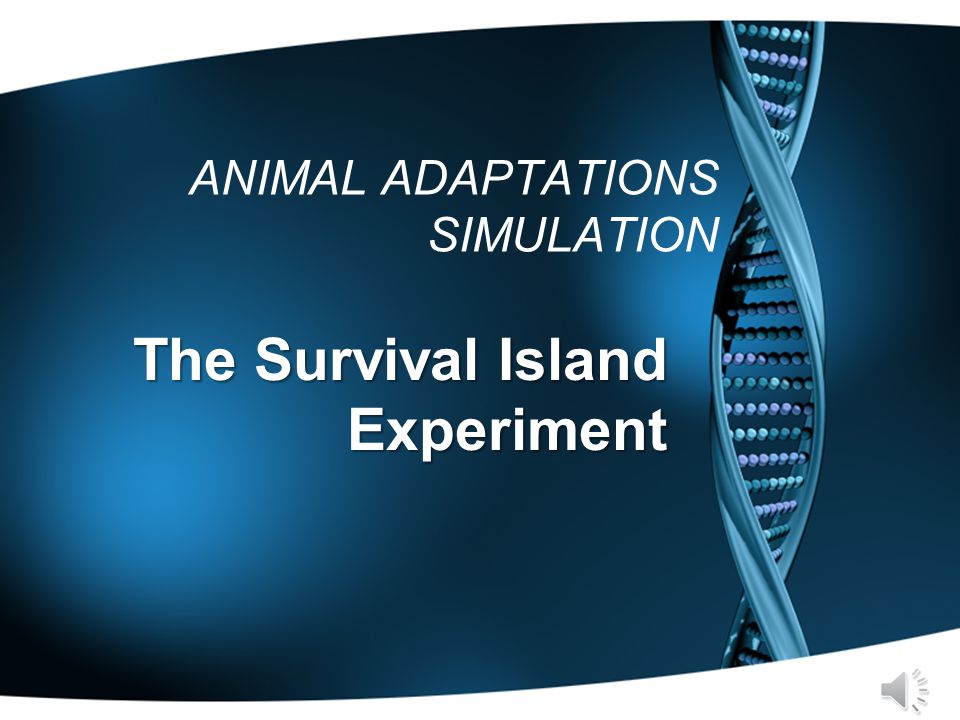 ANIMAL ADAPTATIONS SIMULATION

The Survival Island Experiment